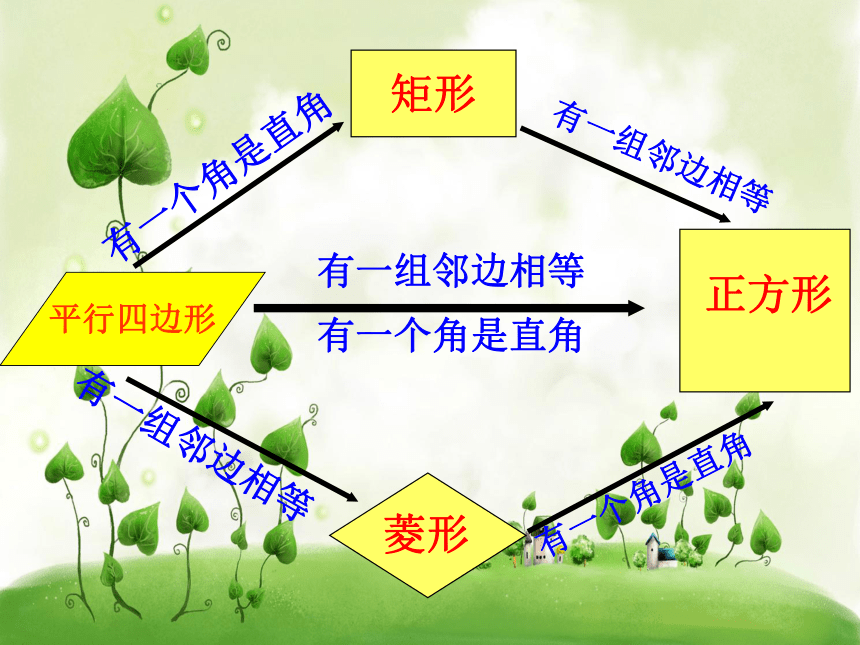 矩形

有一个角是直角

有一组邻边相等

平行四边形

有一组邻边相等

有一个角是直角

正方形

有一组邻边相等

菱形

有一个角是直角